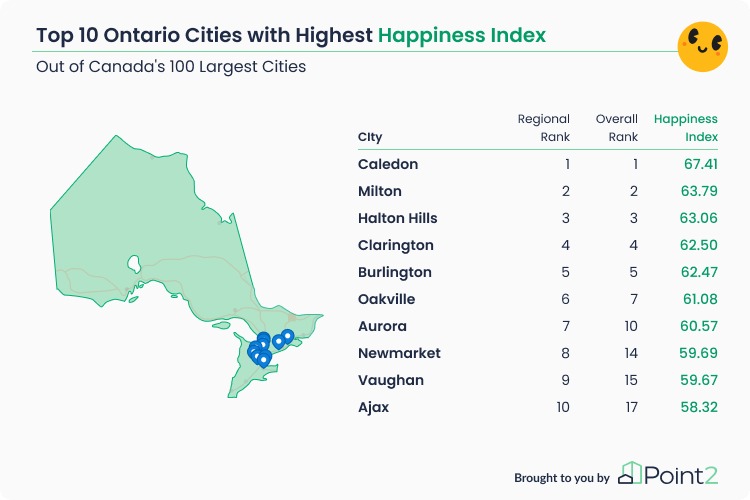 Top 10 Ontario Cities with Highest Happiness Index

Out of Canada's 100 Largest Cities

| City | Regional Rank | Overall Rank | Happiness Index |
|---|---|---|---|
| Caledon | 1 | 1 | 67.41 |
| Milton | 2 | 2 | 63.79 |
| Halton Hills | 3 | 3 | 63.06 |
| Clarington | 4 | 4 | 62.50 |
| Burlington | 5 | 5 | 62.47 |
| Oakville | 6 | 7 | 61.08 |
| Aurora | 7 | 10 | 60.57 |
| Newmarket | 8 | 14 | 59.69 |
| Vaughan | 9 | 15 | 59.67 |
| Ajax | 10 | 17 | 58.32 |

Brought to you by Point2